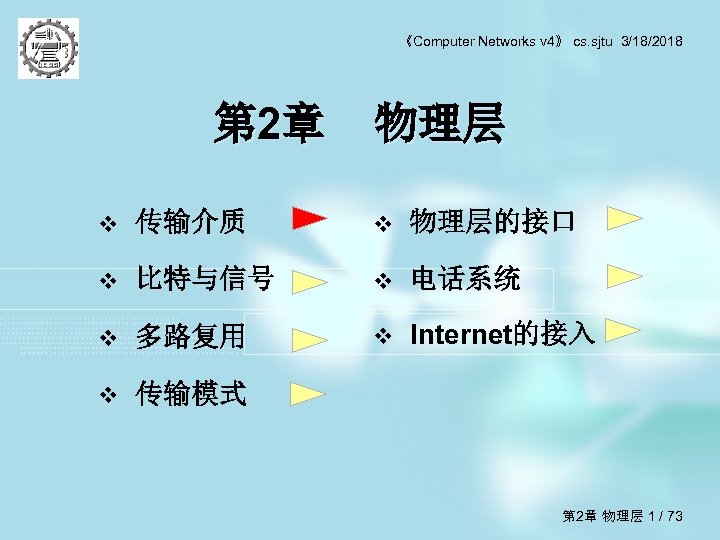 《Computer Networks v4》 cs.sjtu 3/18/2018

第2章 物理层

❖ 传输介质
❖ 比特与信号
❖ 多路复用
❖ 传输模式

❖ 物理层的接口
❖ 电话系统
❖ Internet的接入

第2章 物理层 1 / 73